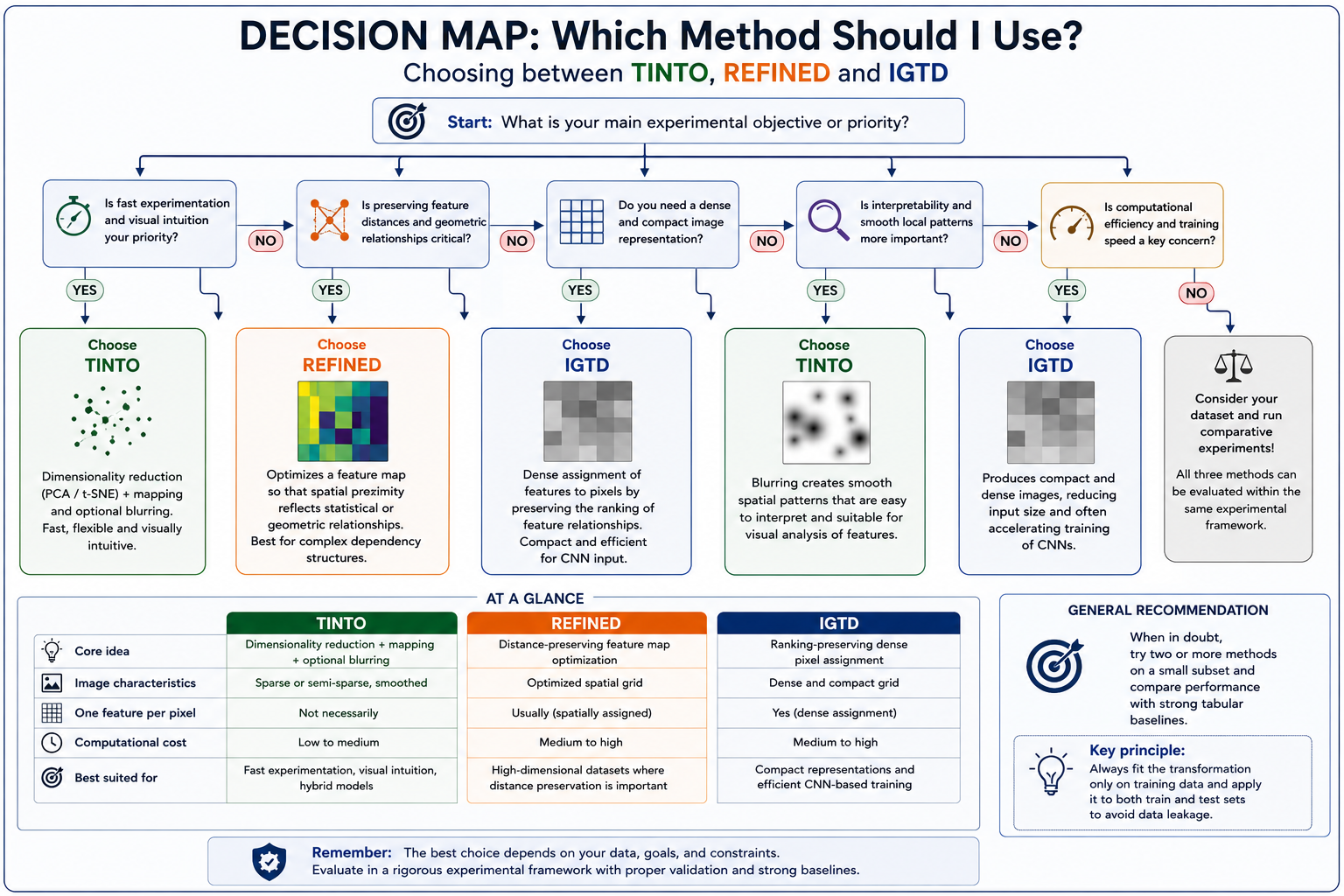 DECISION MAP: Which Method Should I Use?

Choosing between TINTO, REFINED and IGTD

Start: What is your main experimental objective or priority?

Is fast experimentation and visual intuition your priority?

NO

Is preserving feature distances and geometric relationships critical?

NO

Do you need a dense and compact image representation?

NO

Is interpretability and smooth local patterns more important?

NO

Is computational efficiency and training speed a key concern?

YES

YES

YES

YES

YES

NO

Choose TINTO

Dimensionality reduction (PCA / t-SNE) + mapping and optional blurring. Fast, flexible and visually intuitive.

Choose REFINED

Optimizes a feature map so that spatial prezimity reflects statistical or geometric relationships. Best for complex dependency structures.

Choose IGTD

Dense assignment of features to pixels by preserving the ranking of feature relationships. Compact and efficient for CNN input.

Choose TINTO

Blurring creates smooth spatial patterns that are easy to interpret and suitable for visual analysis of features.

Choose IGTD

Produces compact and dense images, reducing input size and often accelerating training of CNNs.

Consider your dataset and run comparative experiments!

All three methods can be evaluated within the same experimental framework.

AT A GLANCE

| | TINTO | REFINED | IGTD |
|---|---|---|---|
| Core idea | Dimensionality reduction + mapping + optional blurring | Distance-preserving feature map optimization | Ranking-preserving dense pixel assignment |
| Image characteristics | Sparse or semi-sparse, smoothed | Optimized spatial grid | Dense and compact grid |
| One feature per pixel | Not necessarily | Usually (spatially assigned) | Yes (dense assignment) |
| Computational cost | Low to medium | Medium to high | Medium to high |
| Best suited for | Fast experimentation, visual intuition, hybrid models | High-dimensional datasets where distance preservation is important | Compact representations and efficient CNN-based training |

GENERAL RECOMMENDATION

When in doubt, try two or more methods on a small subset and compare performance with strong tabular baselines.

Key principle:
Always fit the transformation only on training data and apply it to both train and test sets to avoid data leakage.

Remember: The best choice depends on your data, goals, and constraints.
Evaluate in a rigorous experimental framework with proper validation and strong baselines.